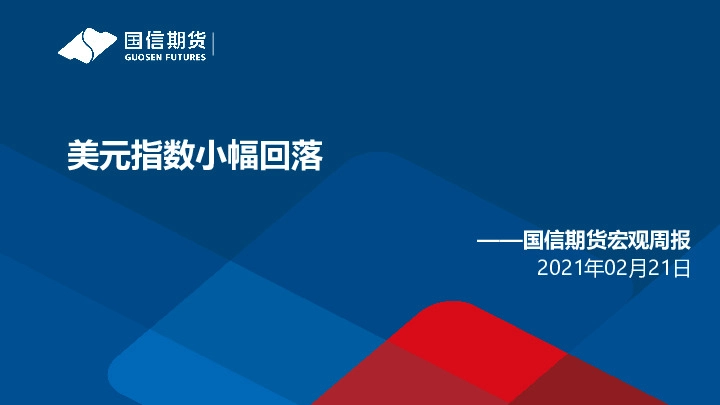 国信期货
GUOSEN FUTURES

美元指数小幅回落

——国信期货宏观周报
2021年02月21日